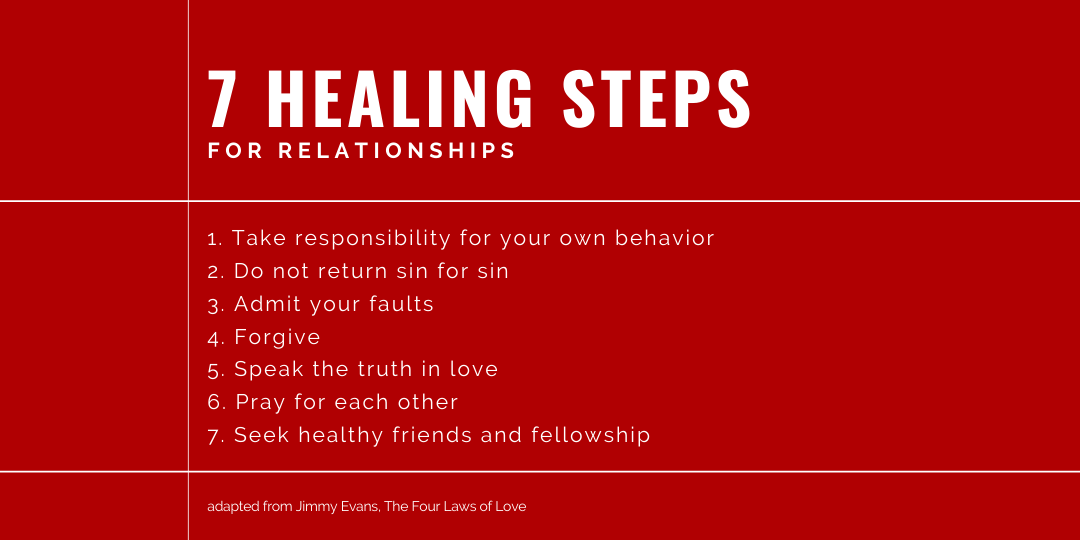 7 HEALING STEPS
FOR RELATIONSHIPS

1. Take responsibility for your own behavior
2. Do not return sin for sin
3. Admit your faults
4. Forgive
5. Speak the truth in love
6. Pray for each other
7. Seek healthy friends and fellowship

adapted from Jimmy Evans, The Four Laws of Love